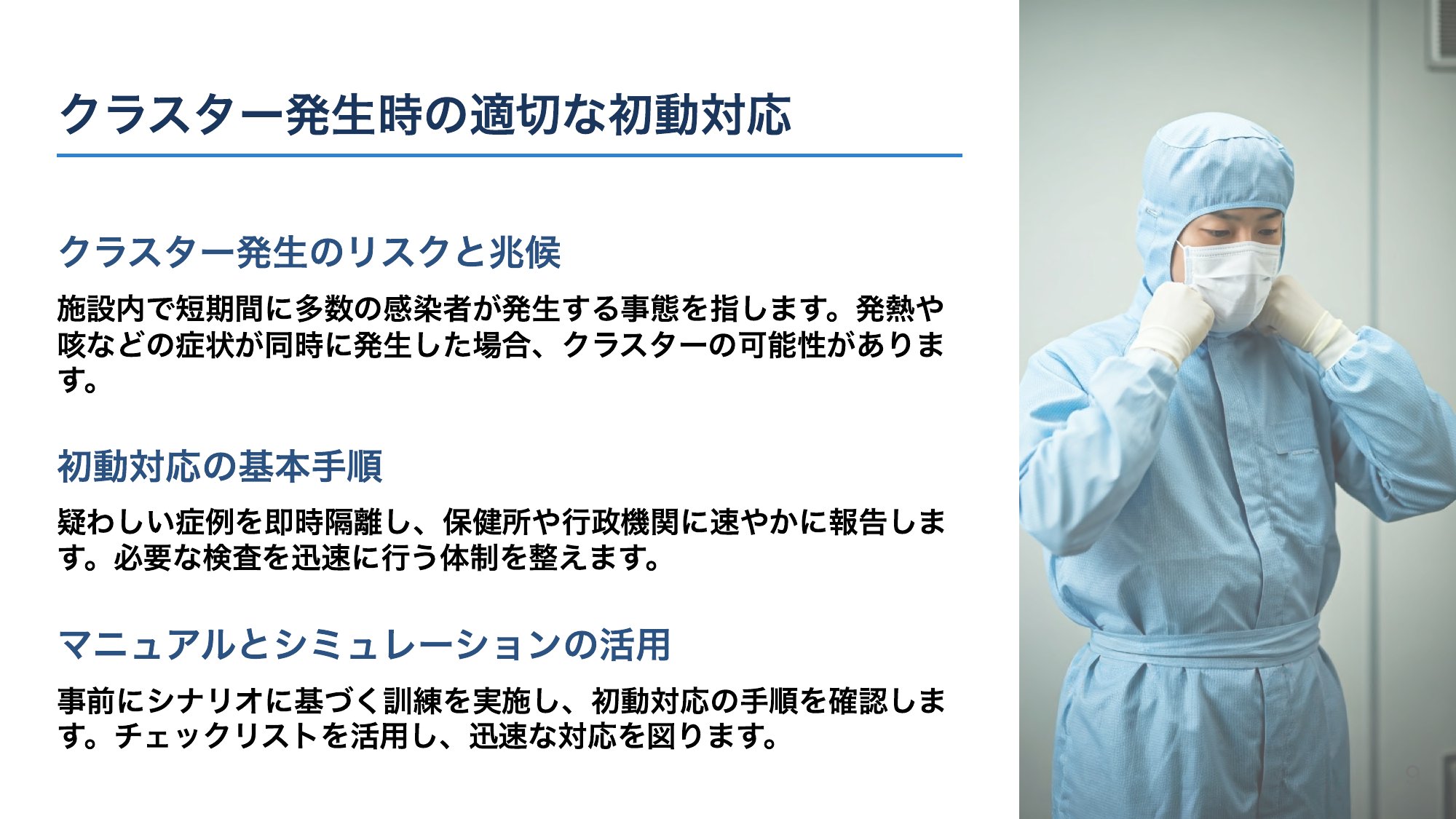 クラスター発生時の適切な初動対応

クラスター発生のリスクと兆候

施設内で短期間に多数の感染者が発生する事態を指します。発熱や咳などの症状が同時に発生した場合、クラスターの可能性があります。

初動対応の基本手順

疑わしい症例を即時隔離し、保健所や行政機関に速やかに報告します。必要な検査を迅速に行う体制を整えます。

マニュアルとシミュレーションの活用

事前にシナリオに基づく訓練を実施し、初動対応の手順を確認します。チェックリストを活用し、迅速な対応を図ります。